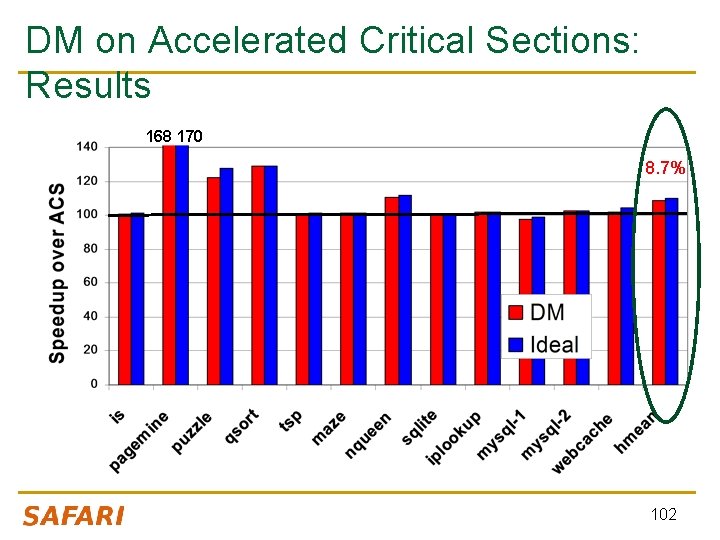 DM on Accelerated Critical Sections: Results

168 170

8.7%

Speedup over ACS

140
120
100
80
60
40
20
0

DM
Ideal

is
pagemine
puzzle
qsort
tsp
maze
nqueen
sqlite
iplookup
mysql-1
mysql-2
webcache
hmean

SAFARI

102